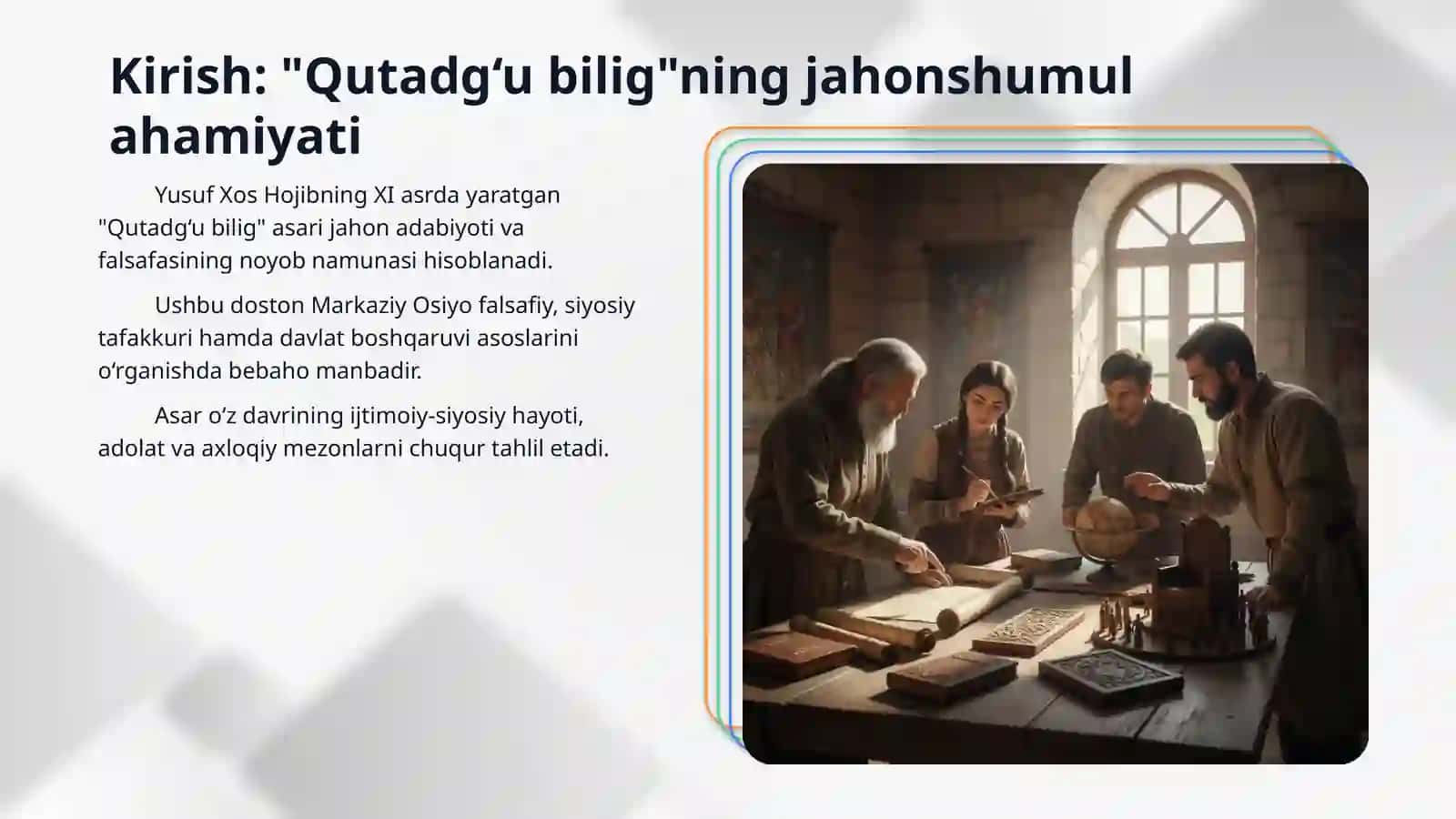 Kirish: "Qutadgʻu bilig"ning jahonshumul ahamiyati

Yusuf Xos Hojibning XI asrda yaratgan "Qutadgʻu bilig" asari jahon adabiyoti va falsafasining noyob namunasi hisoblanadi.

Ushbu doston Markaziy Osiyo falsafiy, siyosiy tafakkuri hamda davlat boshqaruvi asoslarini oʻrganishda bebaho manbadir.

Asar oʻz davrining ijtimoiy-siyosiy hayoti, adolat va axloqiy mezonlarni chuqur tahlil etadi.